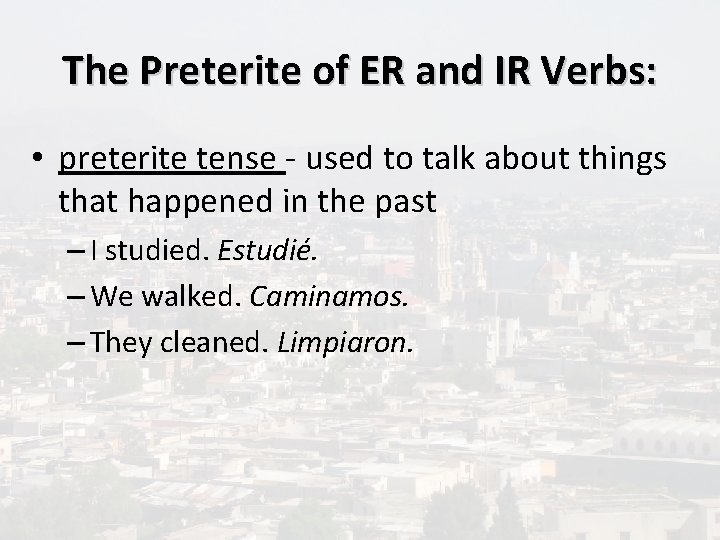 The Preterite of ER and IR Verbs:

• preterite tense - used to talk about things that happened in the past

– I studied. Estudié.

– We walked. Caminamos.

– They cleaned. Limpiaron.